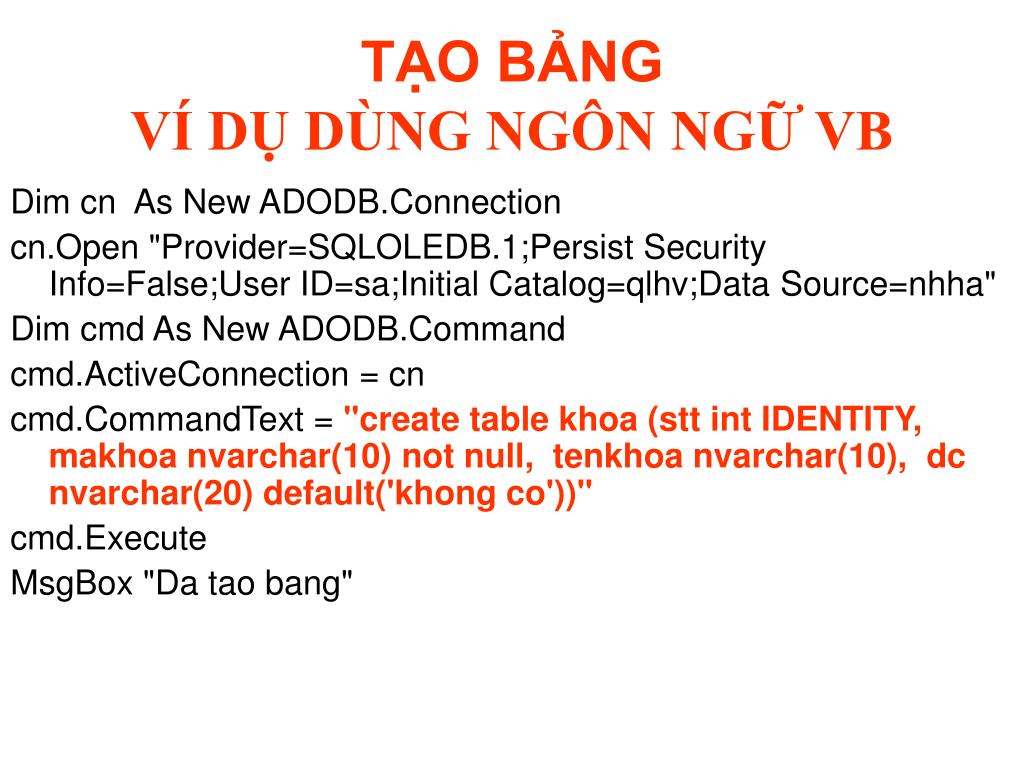 TẠO BẢNG
VÍ DỤ DÙNG NGÔN NGỮ VB

Dim cn As New ADODB.Connection

cn.Open "Provider=SQLOLEDB.1;Persist Security Info=False;User ID=sa;Initial Catalog=qlhv;Data Source=nhha"

Dim cmd As New ADODB.Command

cmd.ActiveConnection = cn

cmd.CommandText = "create table khoa (stt int IDENTITY, makhoa nvarchar(10) not null, tenkhoa nvarchar(10), dc nvarchar(20) default('khong co'))"

cmd.Execute

MsgBox "Da tao bang"